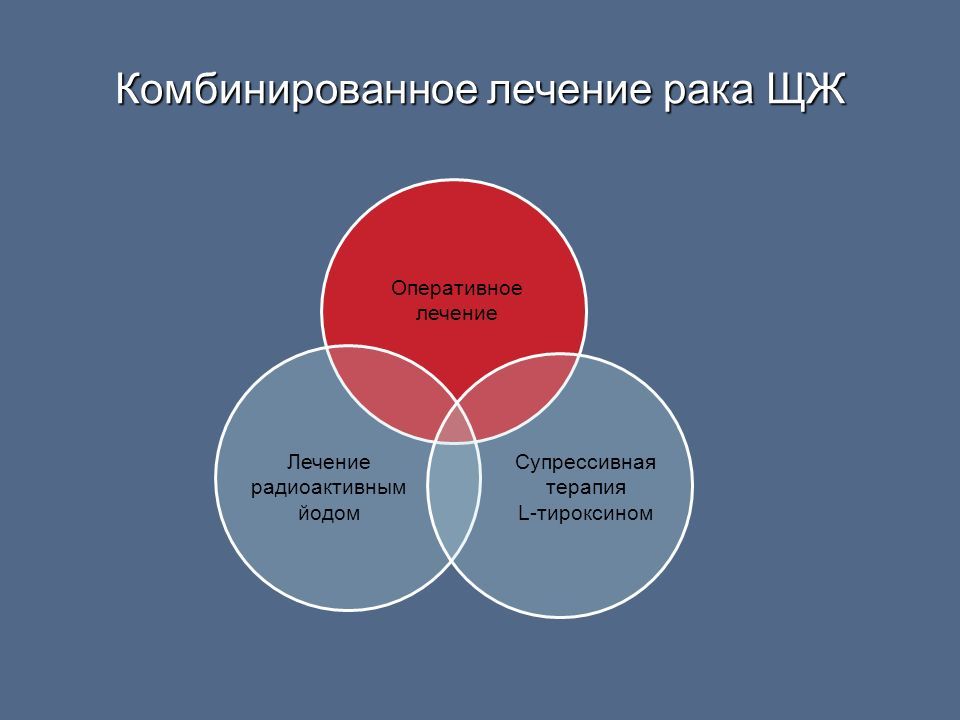 Комбинированное лечение рака ЩЖ

Оперативное лечение

Лечение радиоактивным йодом

Супрессивная терапия L-тироксином